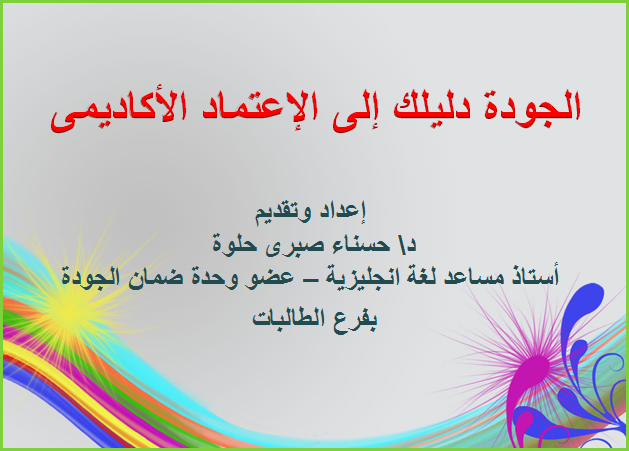 الجودة دليلك إلى الإعتماد الأكاديمى

إعداد وتقديم
د\ حسناء صبرى حلوة
أستاذ مساعد لغة انجليزية – عضو وحدة ضمان الجودة
بفرع الطالبات